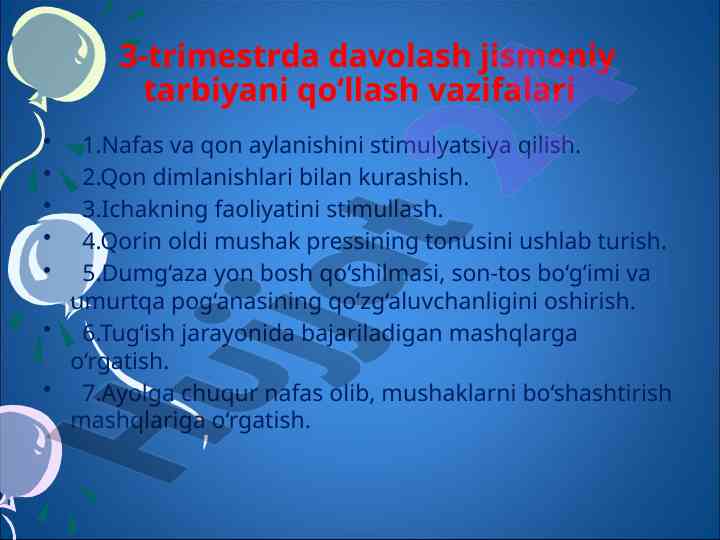 3-trimestrda davolash jismoniy tarbiyani qo‘llash vazifalari

• 1.Nafas va qon aylanishini stimulyatsiya qilish.
• 2.Qon dimlanishlari bilan kurashish.
• 3.Ichakning faoliyatini stimullash.
• 4.Qorin oldi mushak pressining tonusini ushlab turish.
• 5.Dumg‘aza yon bosh qo‘shilmasi, son-tos bo‘g‘imi va umurtqa pog‘anasining qo‘zg‘aluvchanligini oshirish.
• 6.Tug‘ish jarayonida bajariladigan mashqlarga o‘rgatish.
• 7.Ayolga chuqur nafas olib, mushaklarni bo‘shashtirish mashqlariga o‘rgatish.

Hujjat